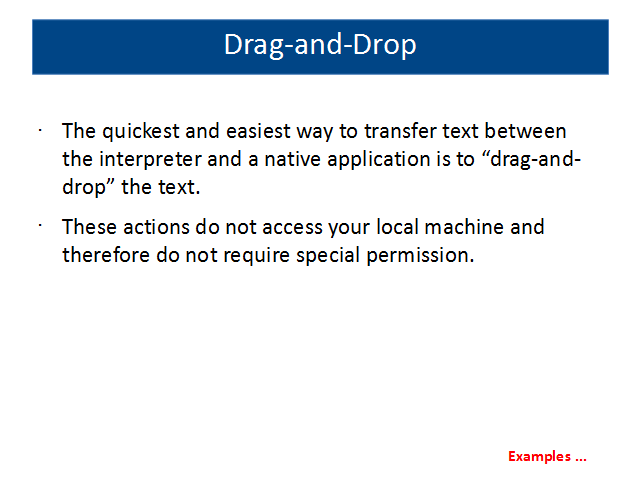 Drag-and-Drop

· The quickest and easiest way to transfer text between the interpreter and a native application is to “drag-and-drop” the text.

· These actions do not access your local machine and therefore do not require special permission.

Examples …